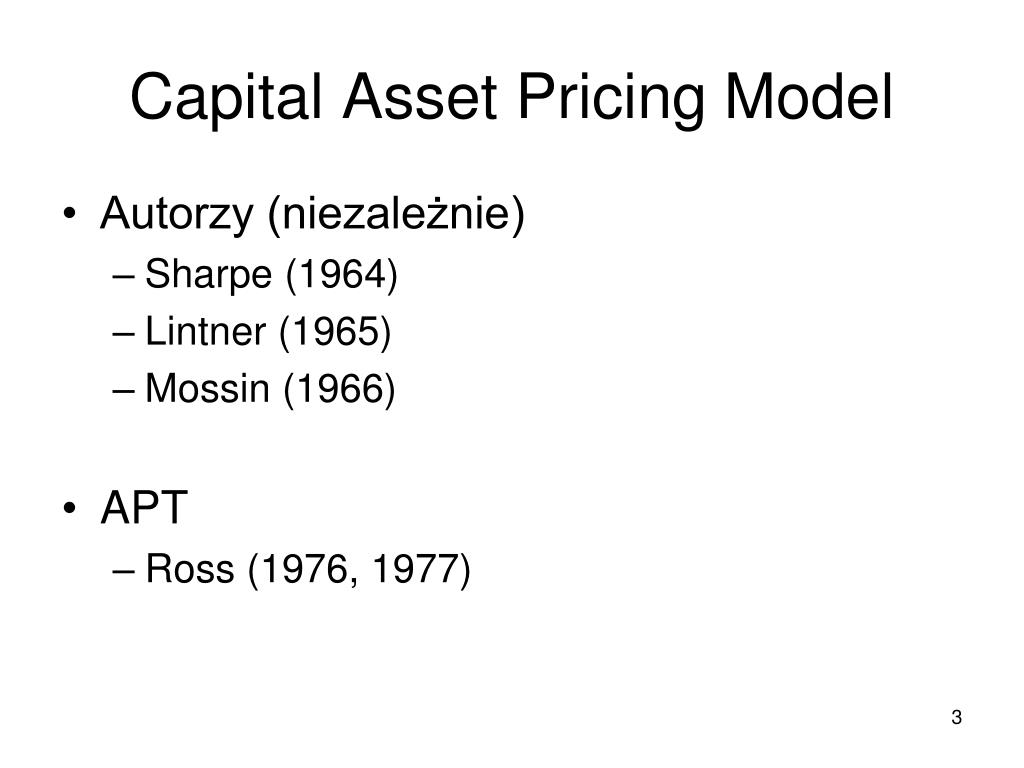 Capital Asset Pricing Model

• Autorzy (niezależnie)
– Sharpe (1964)
– Lintner (1965)
– Mossin (1966)

• APT
– Ross (1976, 1977)

3